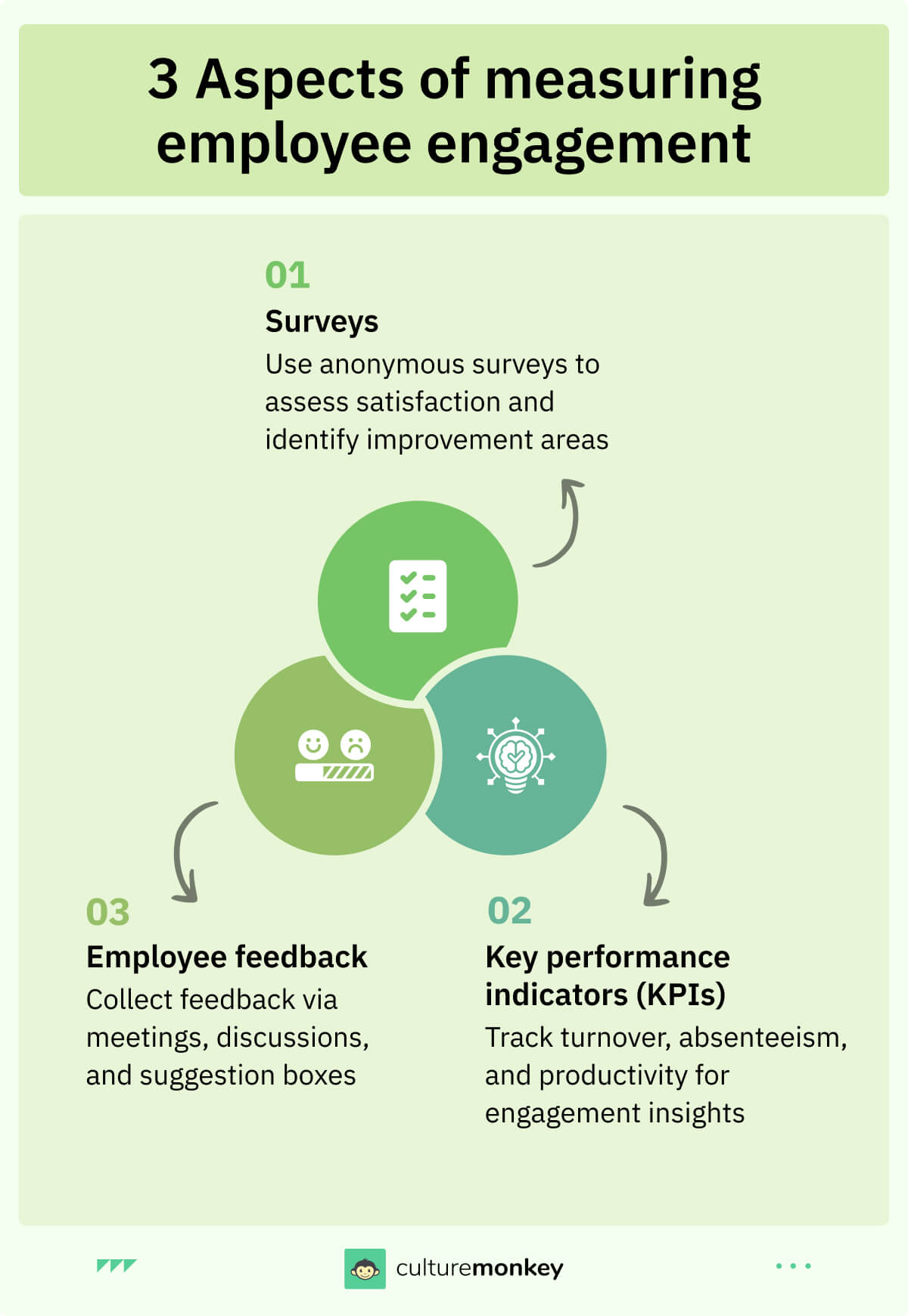 3 Aspects of measuring employee engagement

01
Surveys
Use anonymous surveys to assess satisfaction and identify improvement areas

03
Employee feedback
Collect feedback via meetings, discussions, and suggestion boxes

02
Key performance indicators (KPIs)
Track turnover, absenteeism, and productivity for engagement insights

culturemonkey